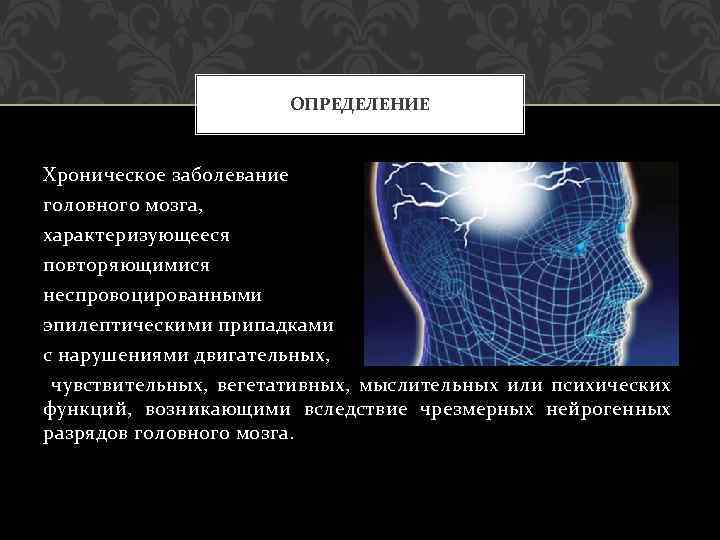 ОПРЕДЕЛЕНИЕ

Хроническое заболевание головного мозга, характеризующееся повторяющимися неспровоцированными эпилептическими припадками с нарушениями двигательных, чувствительных, вегетативных, мыслительных или психических функций, возникающими вследствие чрезмерных нейрогенных разрядов головного мозга.